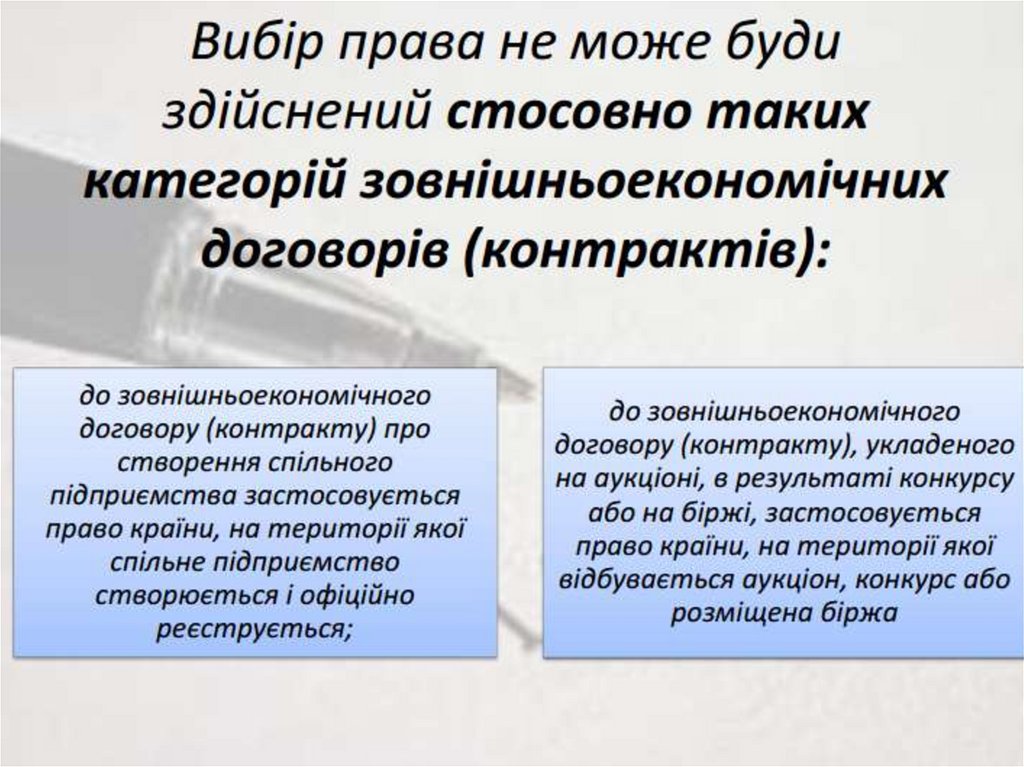 Вибір права не може буди здійснений стосовно таких категорій зовнішньоекономічних договорів (контрактів):

до зовнішньоекономічного договору (контракту) про створення спільного підприємства застосовується право країни, на території якої спільне підприємство створюється і офіційно реєструється;

до зовнішньоекономічного договору (контракту), укладеного на аукціоні, в результаті конкурсу або на біржі, застосовується право країни, на території якої відбувається аукціон, конкурс або розміщена біржа